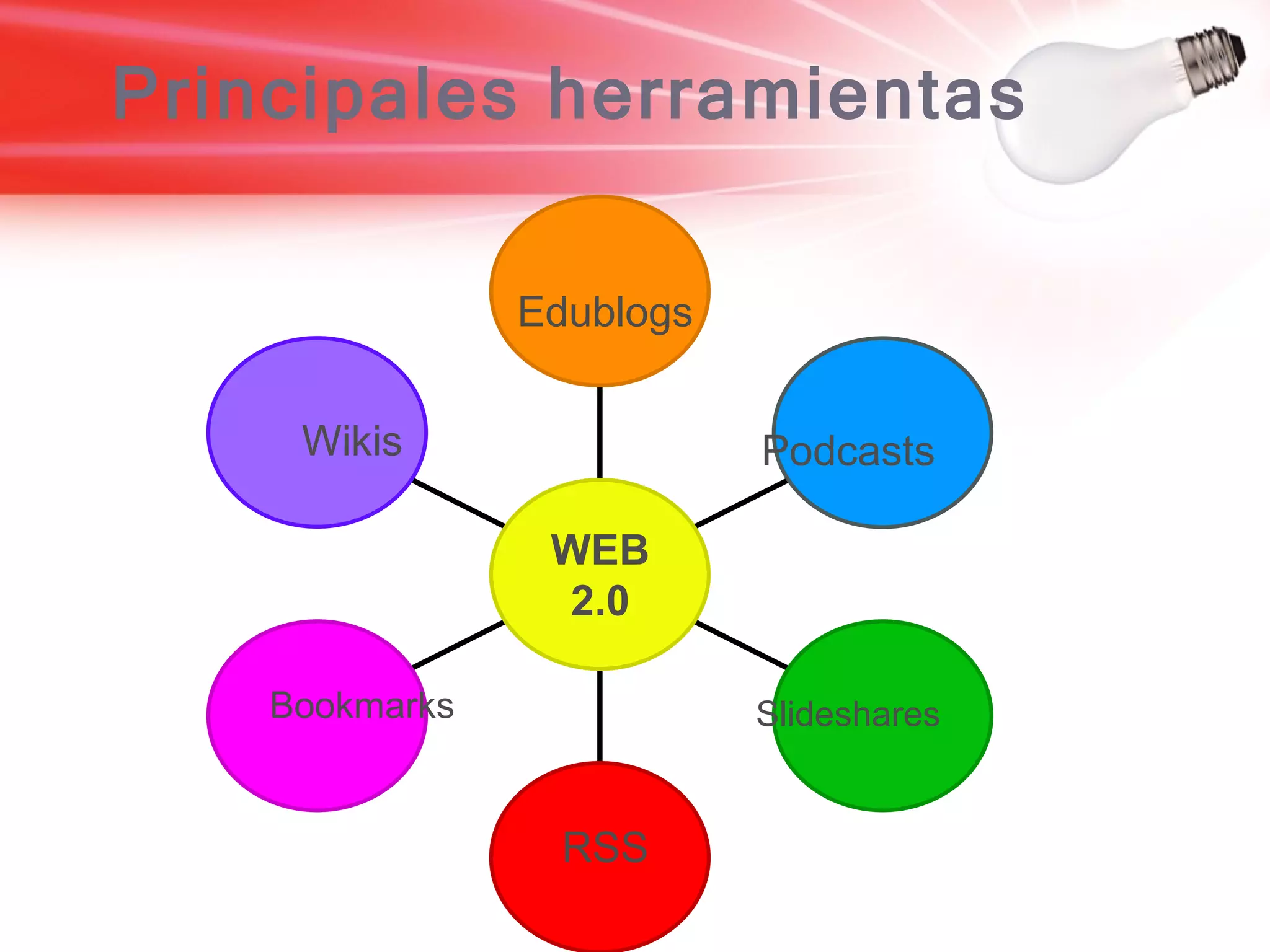 Principales herramientas

Edublogs

Wikis

Podcasts

WEB 2.0

Bookmarks

Slideshares

RSS